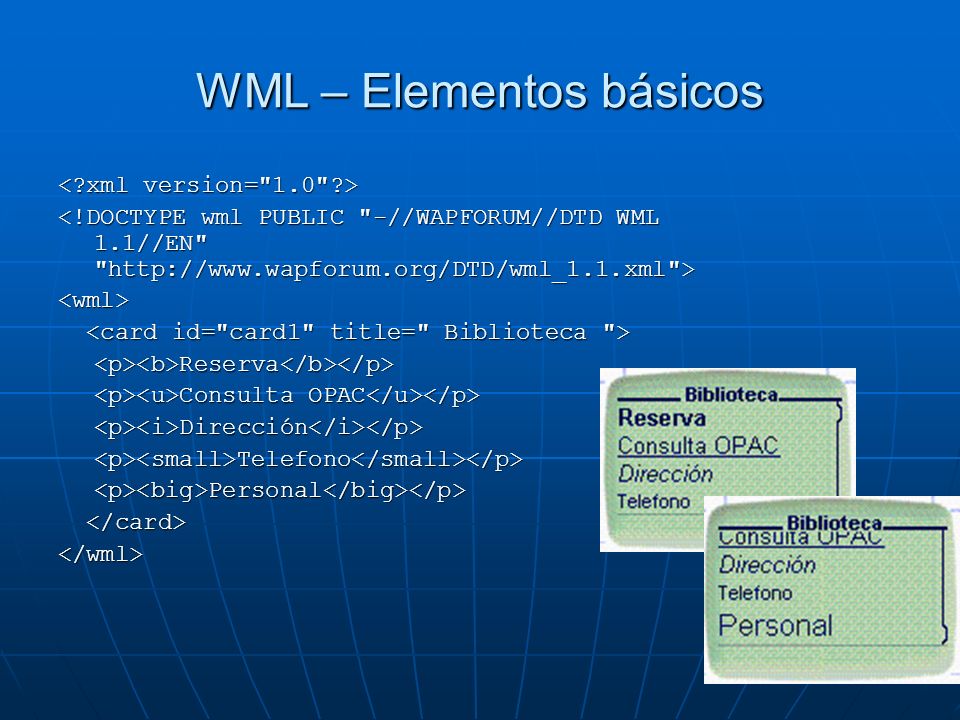 WML – Elementos básicos

<?xml version="1.0"?>
<!DOCTYPE wml PUBLIC "-//WAPFORUM//DTD WML 1.1//EN" "http://www.wapforum.org/DTD/wml_1.1.xml">
<wml>
<card id="card1" title=" Biblioteca ">
<p><b>Reserva</b></p>
<p><u>Consulta OPAC</u></p>
<p><i>Dirección</i></p>
<p><small>Telefono</small></p>
<p><big>Personal</big></p>
</card>
</wml>

Biblioteca
Reserva
Consulta OPAC
Dirección
Telefono

Biblioteca
Consulta OPAC
Dirección
Telefono
Personal